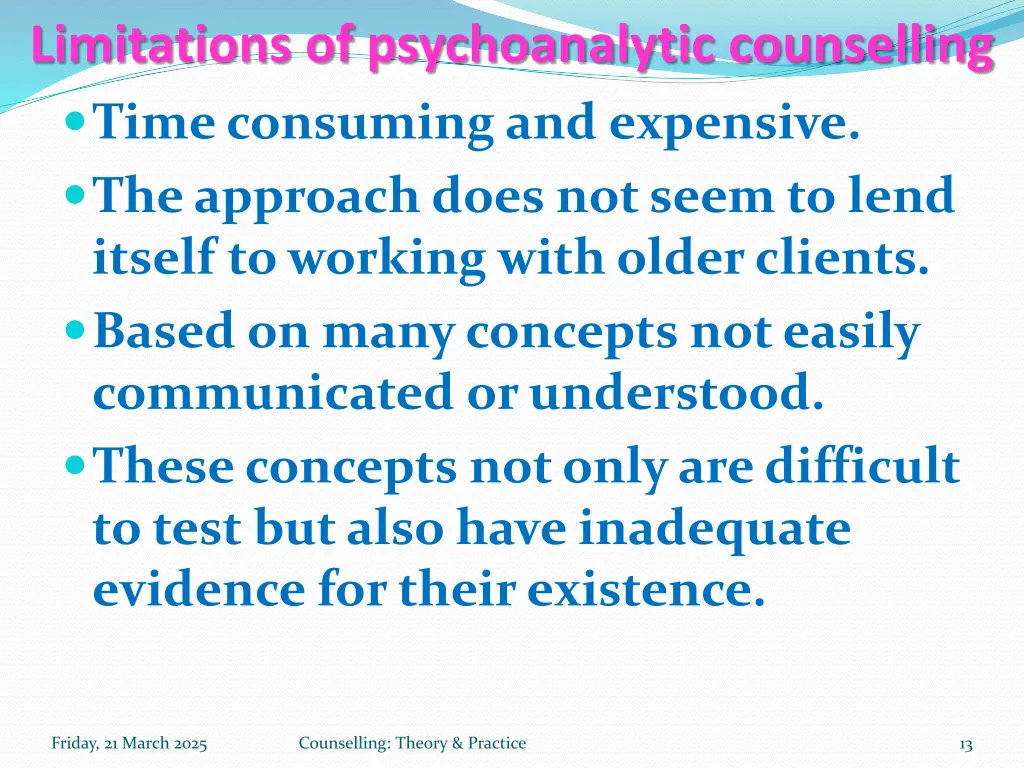 Limitations of psychoanalytic counselling

Time consuming and expensive.

The approach does not seem to lend itself to working with older clients.

Based on many concepts not easily communicated or understood.

These concepts not only are difficult to test but also have inadequate evidence for their existence.

Friday, 21 March 2025

Counselling: Theory & Practice

13